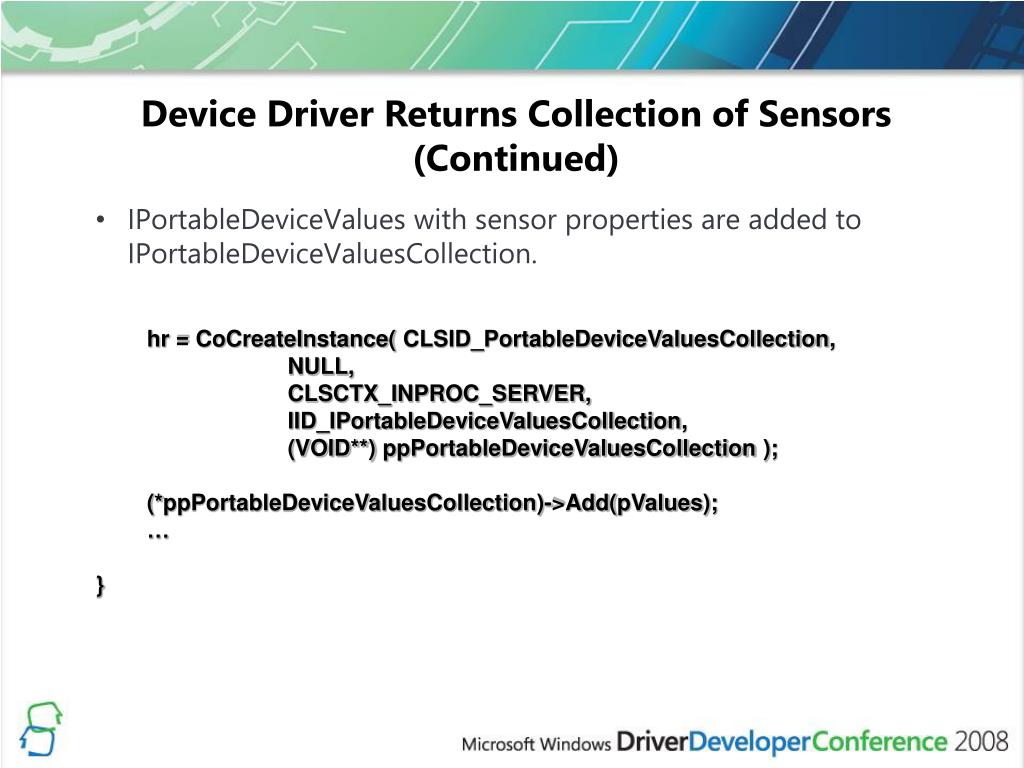 Device Driver Returns Collection of Sensors (Continued)

• IPortableDeviceValues with sensor properties are added to IPortableDeviceValuesCollection.

hr = CoCreateInstance( CLSID_PortableDeviceValuesCollection,
NULL,
CLSCTX_INPROC_SERVER,
IID_IPortableDeviceValuesCollection,
(VOID**) ppPortableDeviceValuesCollection );

(*ppPortableDeviceValuesCollection)->Add(pValues);
…

}

Microsoft Windows DriverDeveloperConference 2008